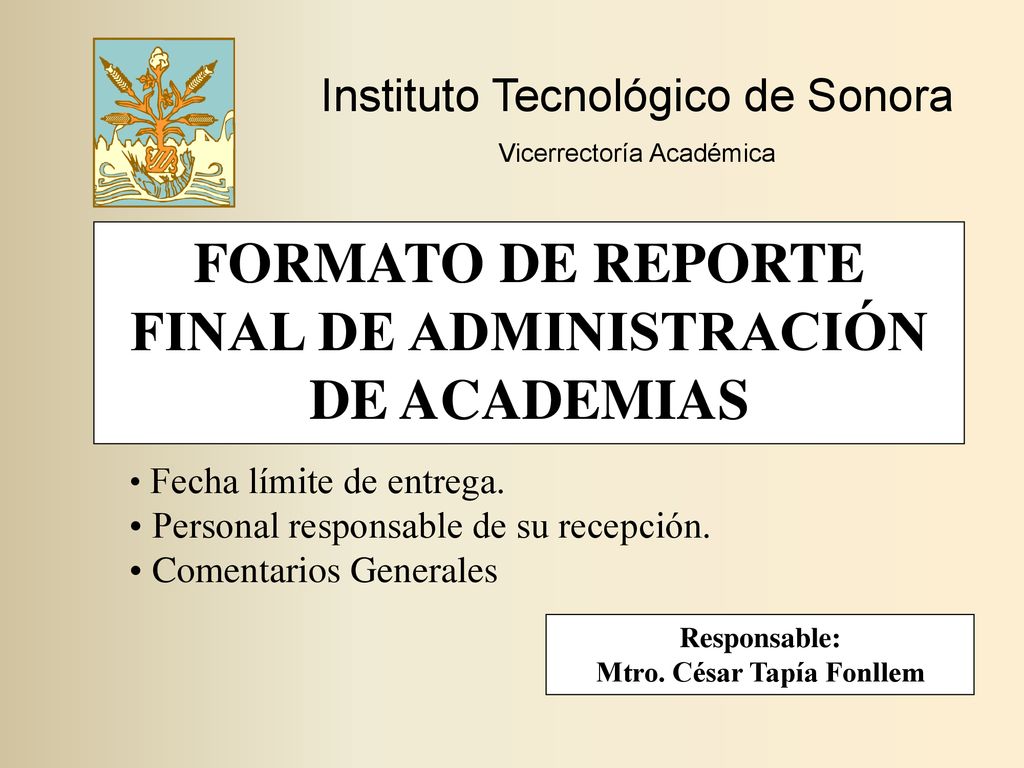 Instituto Tecnológico de Sonora

Vicerrectoría Académica

FORMATO DE REPORTE FINAL DE ADMINISTRACIÓN DE ACADEMIAS

• Fecha límite de entrega.
• Personal responsable de su recepción.
• Comentarios Generales

Responsable:
Mtro. César Tapía Fonllem